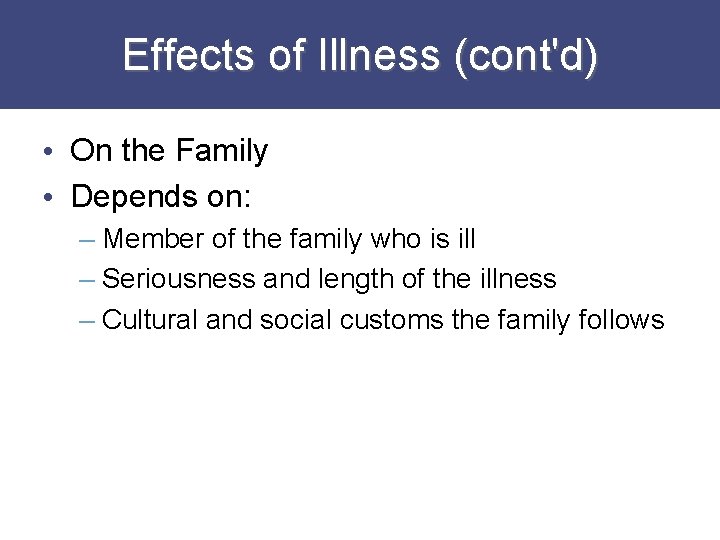 Effects of Illness (cont'd)

• On the Family
• Depends on:
– Member of the family who is ill
– Seriousness and length of the illness
– Cultural and social customs the family follows